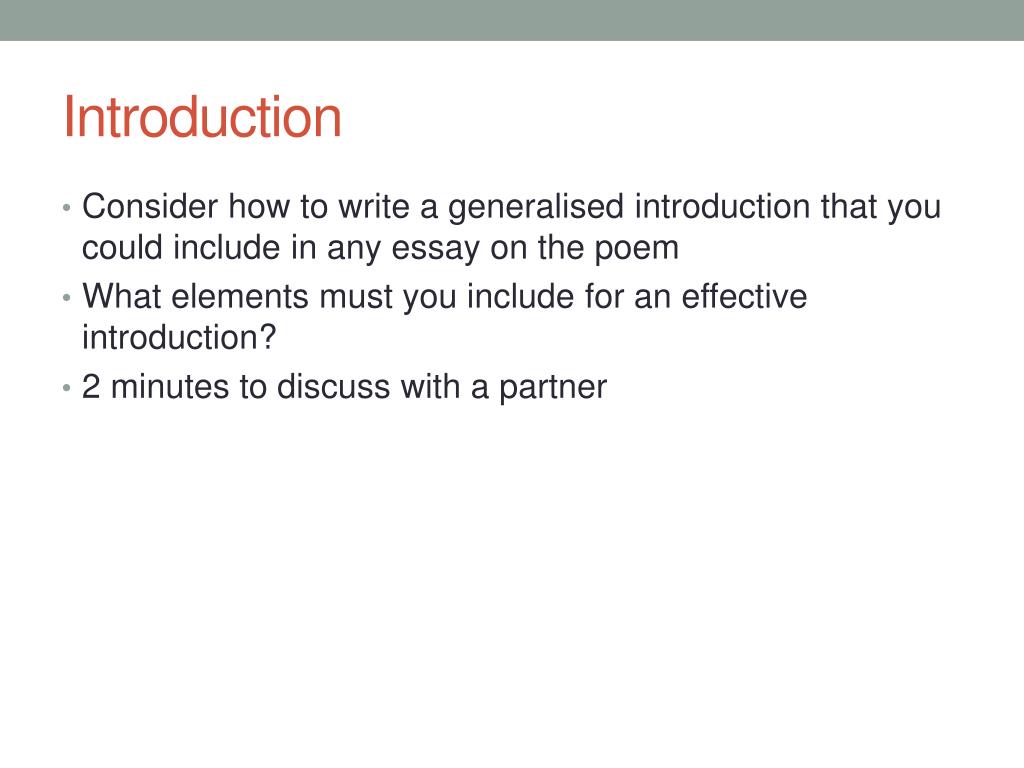 Introduction

• Consider how to write a generalised introduction that you could include in any essay on the poem
• What elements must you include for an effective introduction?
• 2 minutes to discuss with a partner